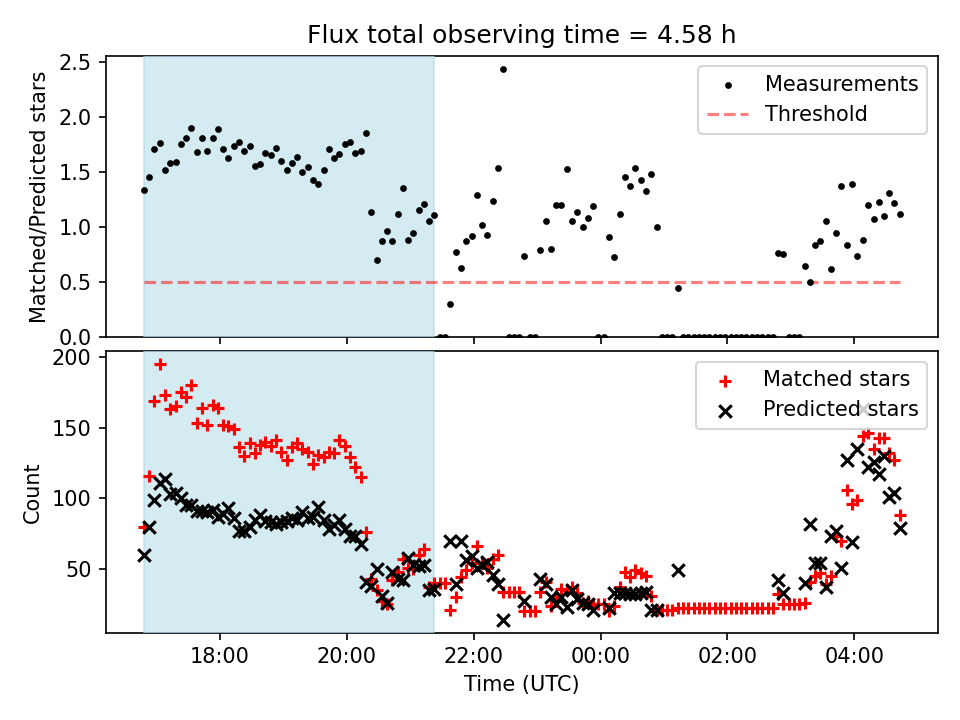 Flux total observing time = 4.58 h

Matched/Predicted stars

2.5
2.0
1.5
1.0
0.5
0.0

Measurements
Threshold

Count

200
150
100
50

Matched stars
Predicted stars

18:00
20:00
22:00
00:00
02:00
04:00

Time (UTC)